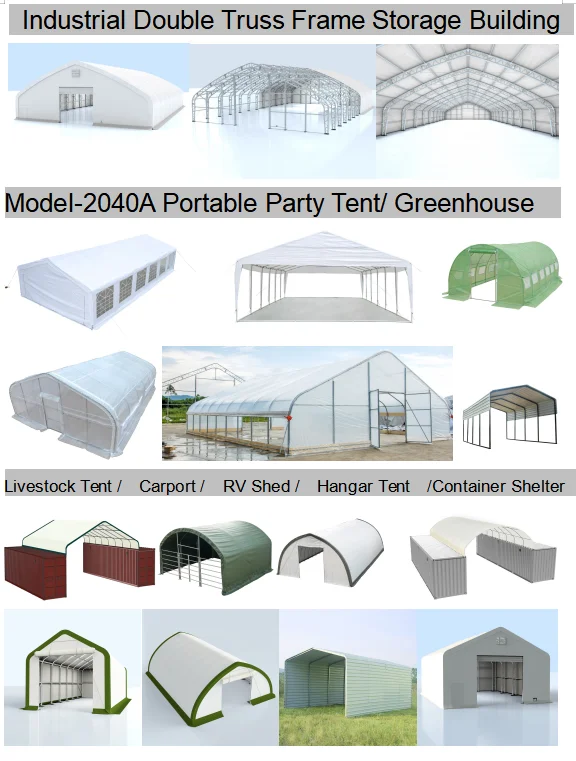 Industrial Double Truss Frame Storage Building

Model-2040A Portable Party Tent/ Greenhouse

Livestock Tent / Carport / RV Shed / Hangar Tent /Container Shelter